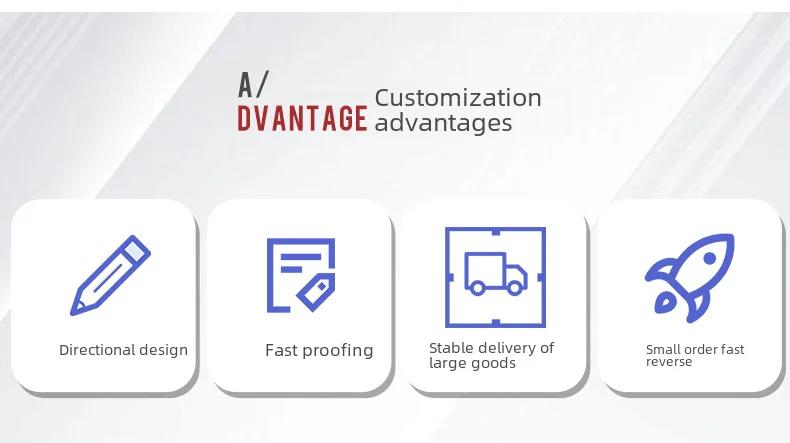 A/
DVANTAGE Customization advantages

Directional design

Fast proofing

Stable delivery of large goods

Small order fast reverse